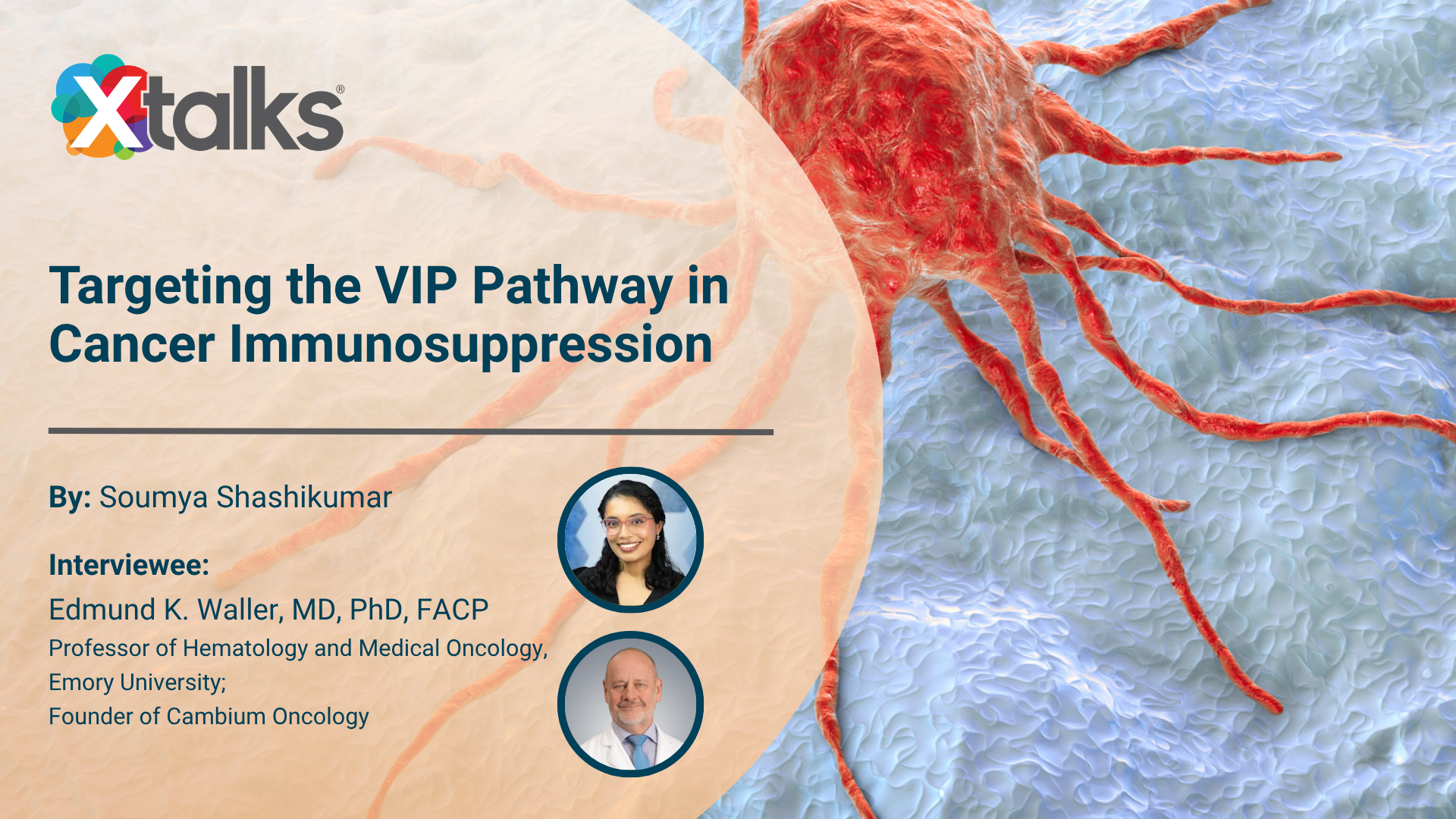 Xtalks®

Targeting the VIP Pathway in Cancer Immunosuppression

By: Soumya Shashikumar

Interviewee:

Edmund K. Waller, MD, PhD, FACP

Professor of Hematology and Medical Oncology, Emory University; Founder of Cambium Oncology